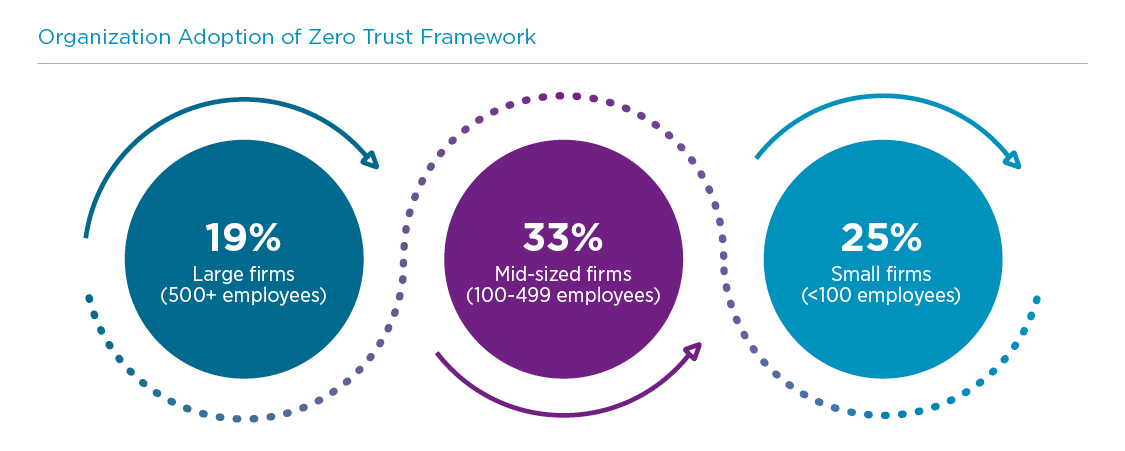 Organization Adoption of Zero Trust Framework

19%
Large firms
(500+ employees)

33%
Mid-sized firms
(100-499 employees)

25%
Small firms
(<100 employees)